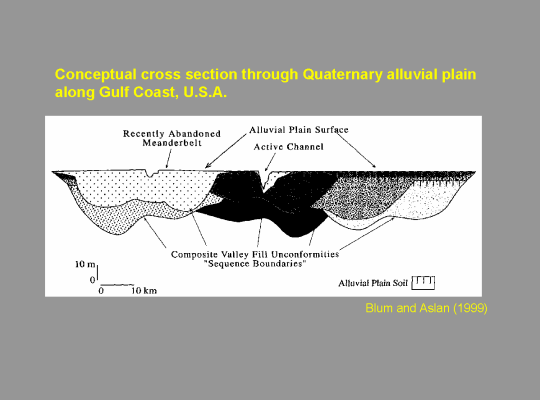 Conceptual cross section through Quaternary alluvial plain along Gulf Coast, U.S.A.

Recently Abandoned Meanderbelt

Alluvial Plain Surface

Active Channel

Composite Valley Fill Unconformities "Sequence Boundaries"

10 m

0

0

10 km

Alluvial Plain Soil

Blum and Aslan (1999)